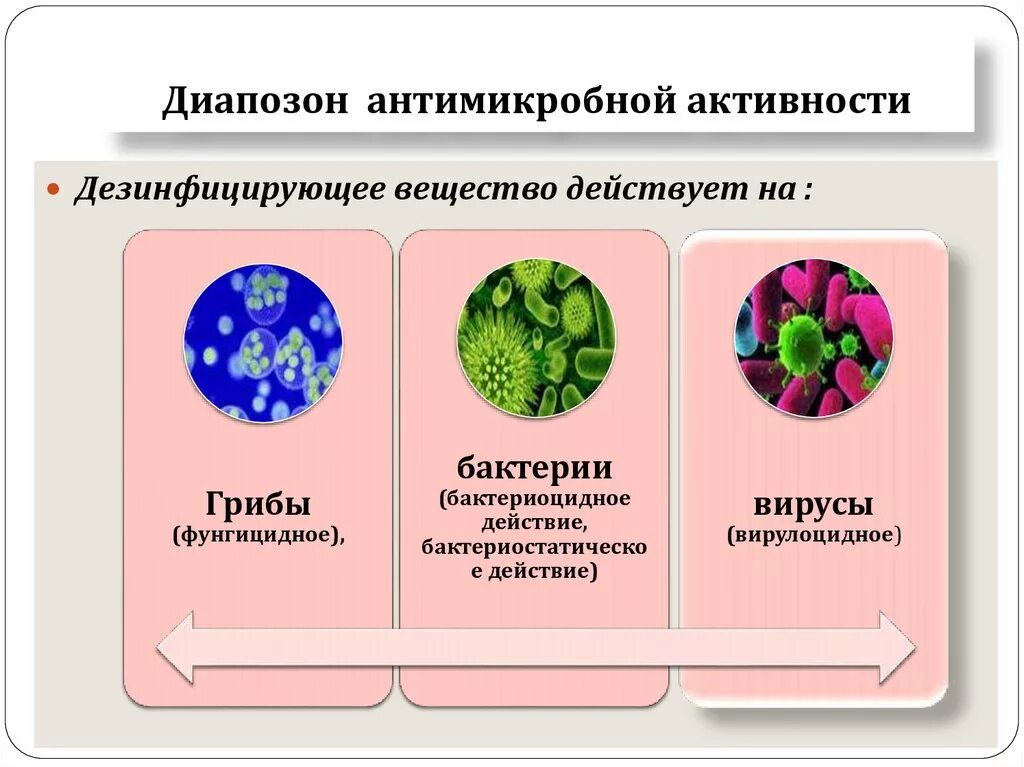 Диапозон антимикробной активности

Дезинфицирующее вещество действует на :

Грибы (фунгицидное),

бактерии (бактериоцидное действие, бактериостатическое действие)

вирусы (вирулоцидное)